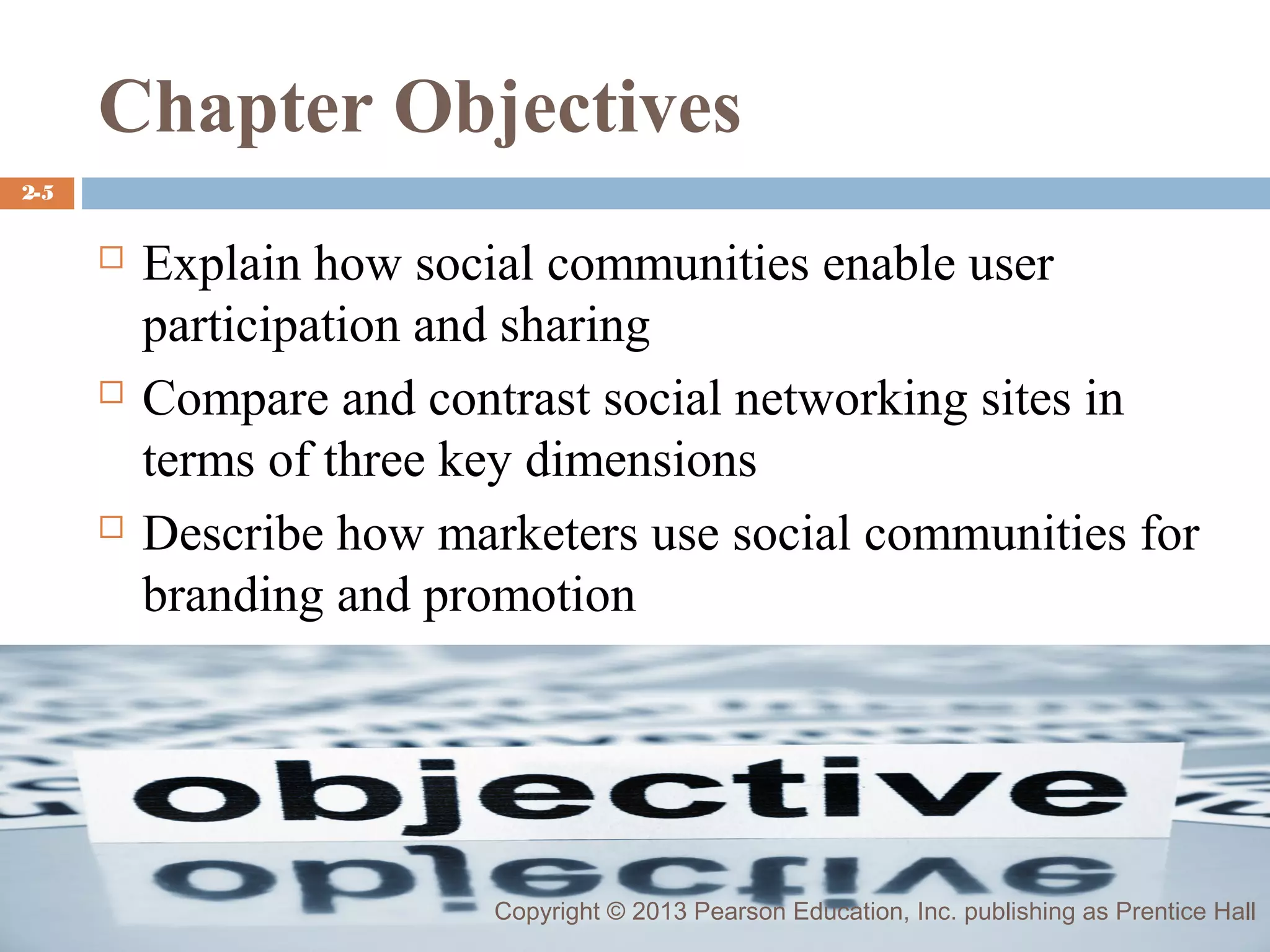 Chapter Objectives

2-5

□ Explain how social communities enable user participation and sharing

□ Compare and contrast social networking sites in terms of three key dimensions

□ Describe how marketers use social communities for branding and promotion

objective

Copyright © 2013 Pearson Education, Inc. publishing as Prentice Hall